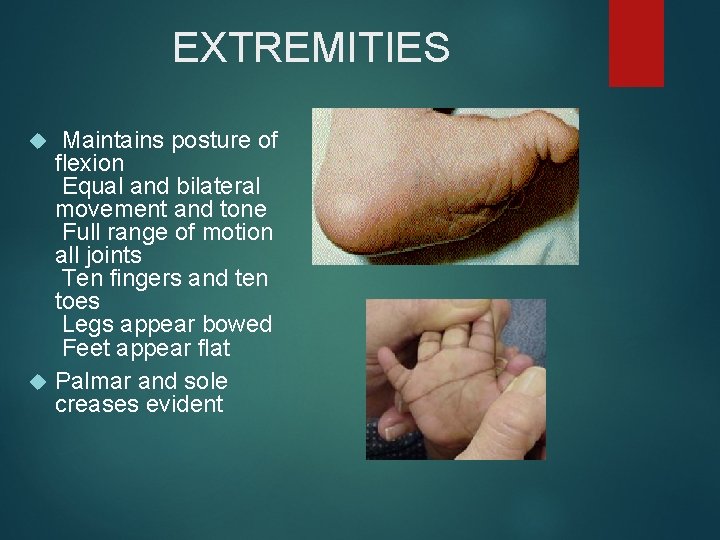 EXTREMITIES

Maintains posture of flexion
Equal and bilateral movement and tone
Full range of motion all joints
Ten fingers and ten toes
Legs appear bowed
Feet appear flat

Palmar and sole creases evident